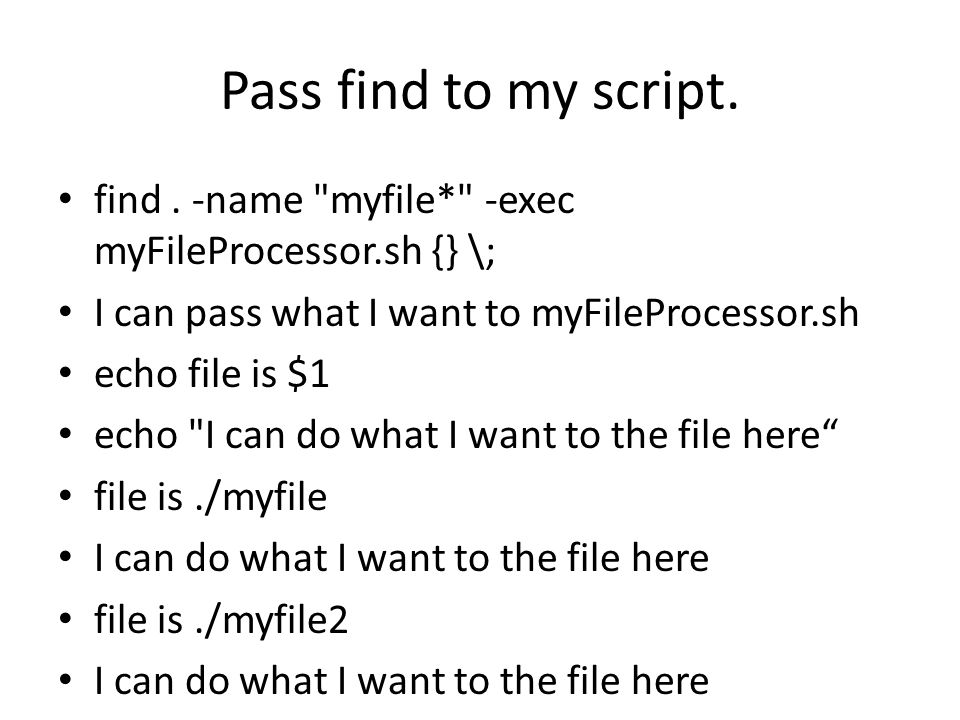 Pass find to my script.

• find . -name "myfile*" -exec myFileProcessor.sh {} \;
• I can pass what I want to myFileProcessor.sh
• echo file is $1
• echo "I can do what I want to the file here“
• file is ./myfile
• I can do what I want to the file here
• file is ./myfile2
• I can do what I want to the file here